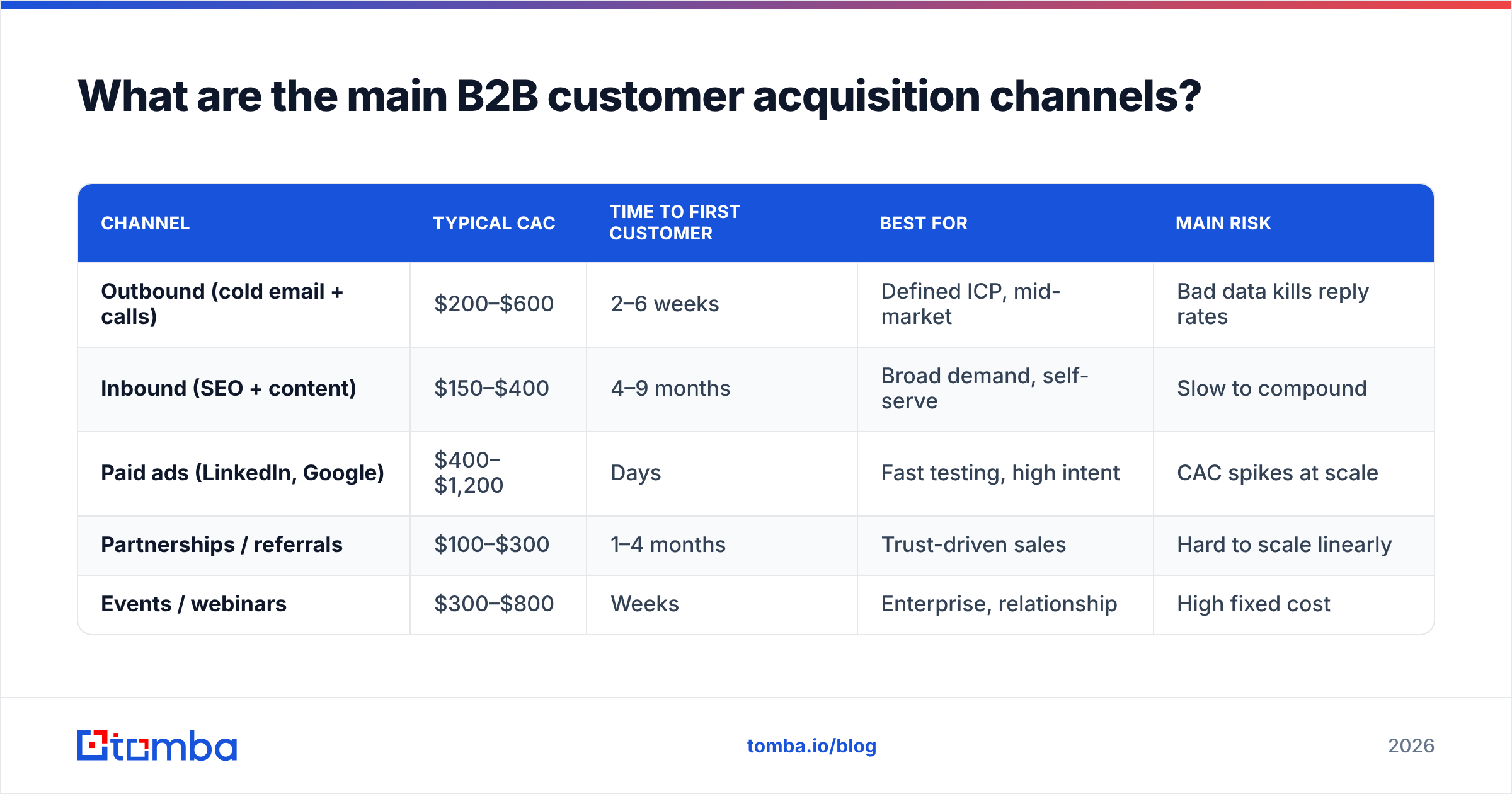 What are the main B2B customer acquisition channels?

| CHANNEL | TYPICAL CAC | TIME TO FIRST CUSTOMER | BEST FOR | MAIN RISK |
|---|---|---|---|---|
| Outbound (cold email + calls) | \$200–\$600 | 2–6 weeks | Defined ICP, mid-market | Bad data kills reply rates |
| Inbound (SEO + content) | \$150–\$400 | 4–9 months | Broad demand, self-serve | Slow to compound |
| Paid ads (LinkedIn, Google) | \$400–\$1,200 | Days | Fast testing, high intent | CAC spikes at scale |
| Partnerships / referrals | \$100–\$300 | 1–4 months | Trust-driven sales | Hard to scale linearly |
| Events / webinars | \$300–\$800 | Weeks | Enterprise, relationship | High fixed cost |

tomba

tomba.io/blog

2026